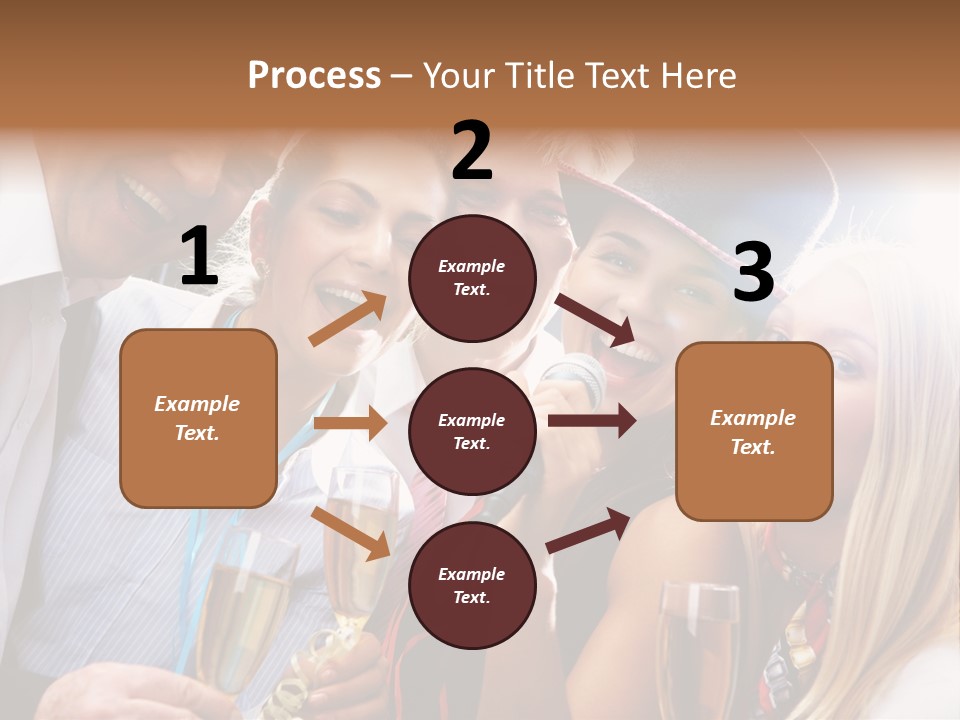 Process – Your Title Text Here

1

Example Text.

2

Example Text.

Example Text.

Example Text.

3

Example Text.